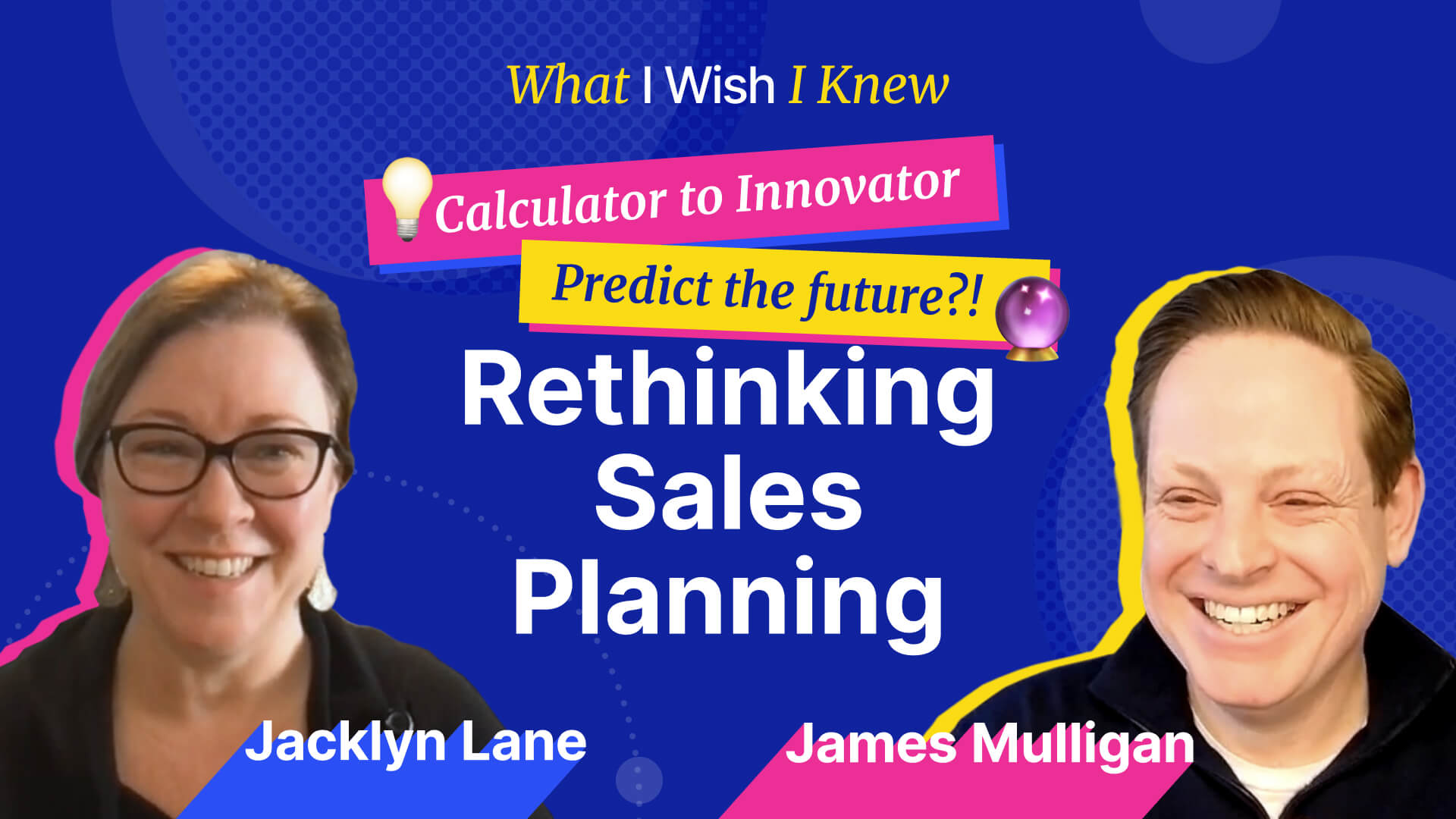 What I Wish I Knew

Calculator to Innovator

Predict the future?!

Rethinking Sales Planning

Jacklyn Lane

James Mulligan